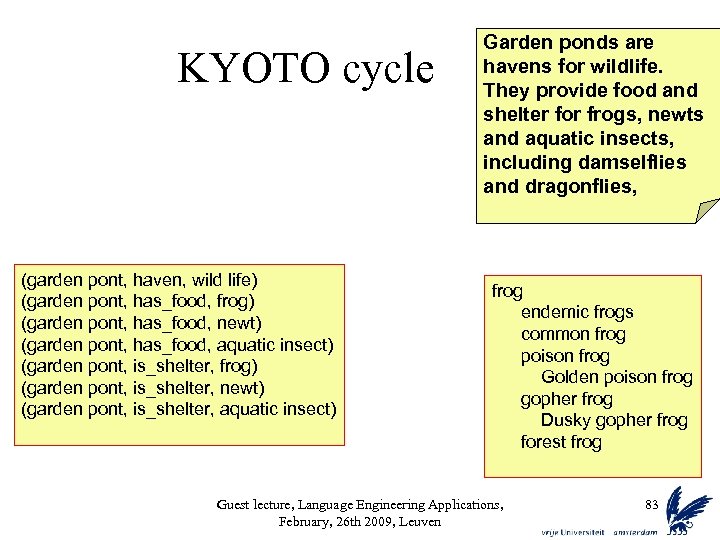 KYOTO cycle

Garden ponds are havens for wildlife. They provide food and shelter for frogs, newts and aquatic insects, including damselflies and dragonflies,

(garden pont, haven, wild life)
(garden pont, has_food, frog)
(garden pont, has_food, newt)
(garden pont, has_food, aquatic insect)
(garden pont, is_shelter, frog)
(garden pont, is_shelter, newt)
(garden pont, is_shelter, aquatic insect)

frog
endemic frogs
common frog
poison frog
Golden poison frog
gopher frog
Dusky gopher frog
forest frog

Guest lecture, Language Engineering Applications, February, 26th 2009, Leuven

83

vrije Universiteit amsterdam